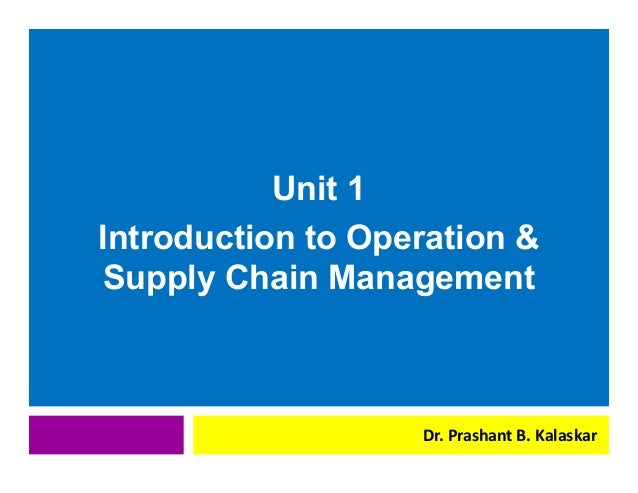 Unit 1
Introduction to Operation & Supply Chain Management

Dr. Prashant B. Kalaskar